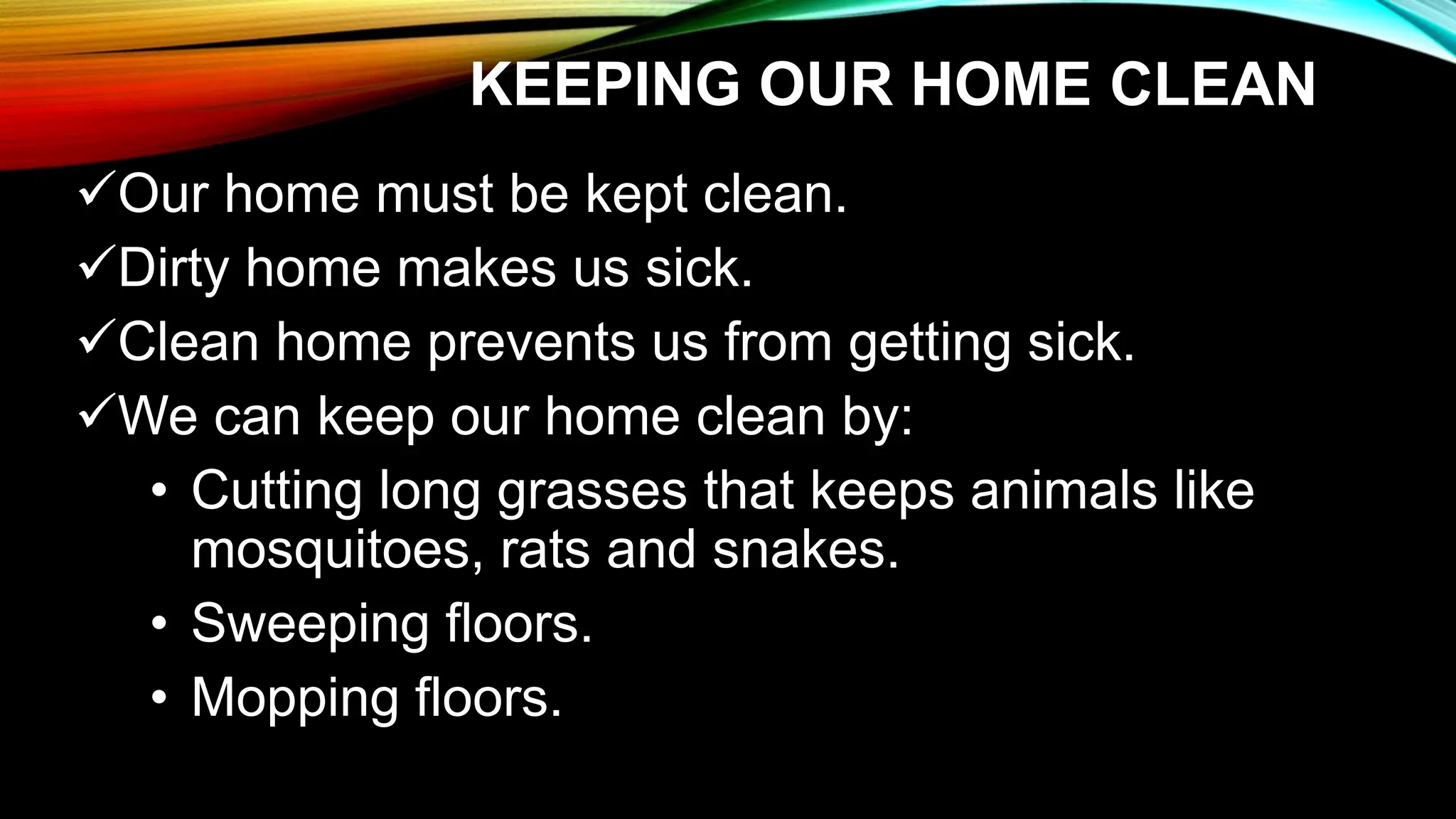 KEEPING OUR HOME CLEAN

✓Our home must be kept clean.
✓Dirty home makes us sick.
✓Clean home prevents us from getting sick.
✓We can keep our home clean by:
• Cutting long grasses that keeps animals like mosquitoes, rats and snakes.
• Sweeping floors.
• Mopping floors.